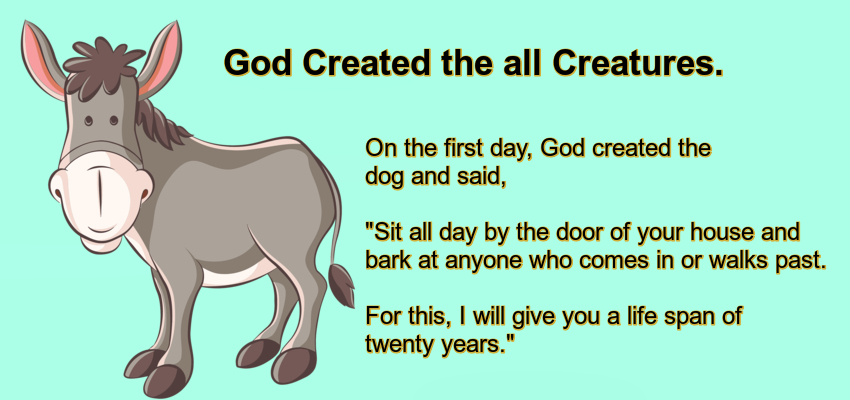 God Created the all Creatures.

On the first day, God created the dog and said,

"Sit all day by the door of your house and bark at anyone who comes in or walks past.

For this, I will give you a life span of twenty years."